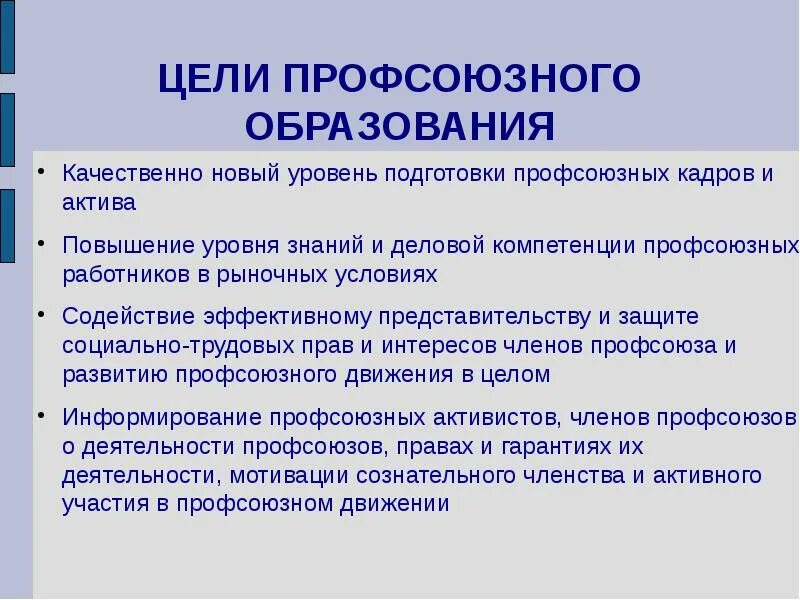 ЦЕЛИ ПРОФСОЮЗНОГО ОБРАЗОВАНИЯ

• Качественно новый уровень подготовки профсоюзных кадров и актива

• Повышение уровня знаний и деловой компетенции профсоюзных работников в рыночных условиях

• Содействие эффективному представительству и защите социально-трудовых прав и интересов членов профсоюза и развитию профсоюзного движения в целом

• Информирование профсоюзных активистов, членов профсоюзов о деятельности профсоюзов, правах и гарантиях их деятельности, мотивации сознательного членства и активного участия в профсоюзном движении